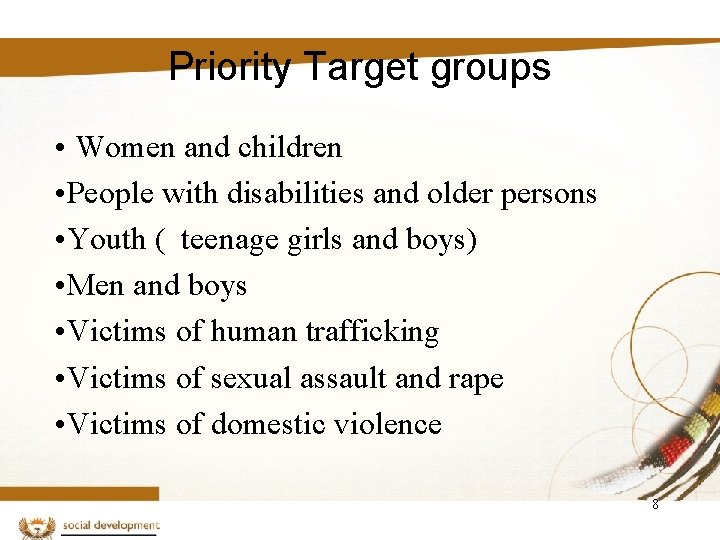 Priority Target groups

• Women and children
•People with disabilities and older persons
•Youth ( teenage girls and boys)
•Men and boys
•Victims of human trafficking
•Victims of sexual assault and rape
•Victims of domestic violence

8

social development